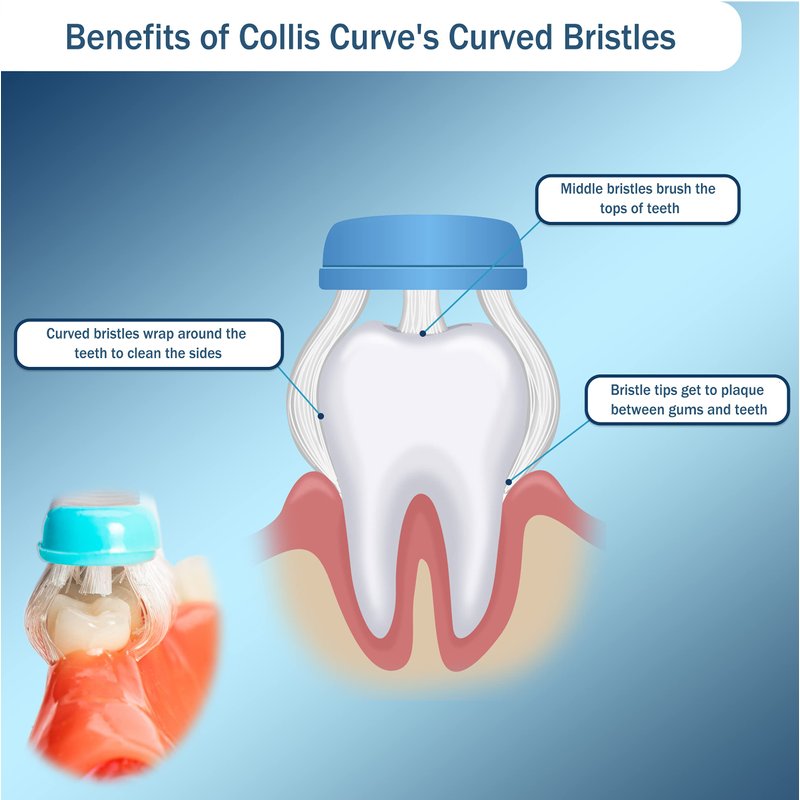 Benefits of Collis Curve's Curved Bristles

Middle bristles brush the tops of teeth

Curved bristles wrap around the teeth to clean the sides

Bristle tips get to plaque between gums and teeth